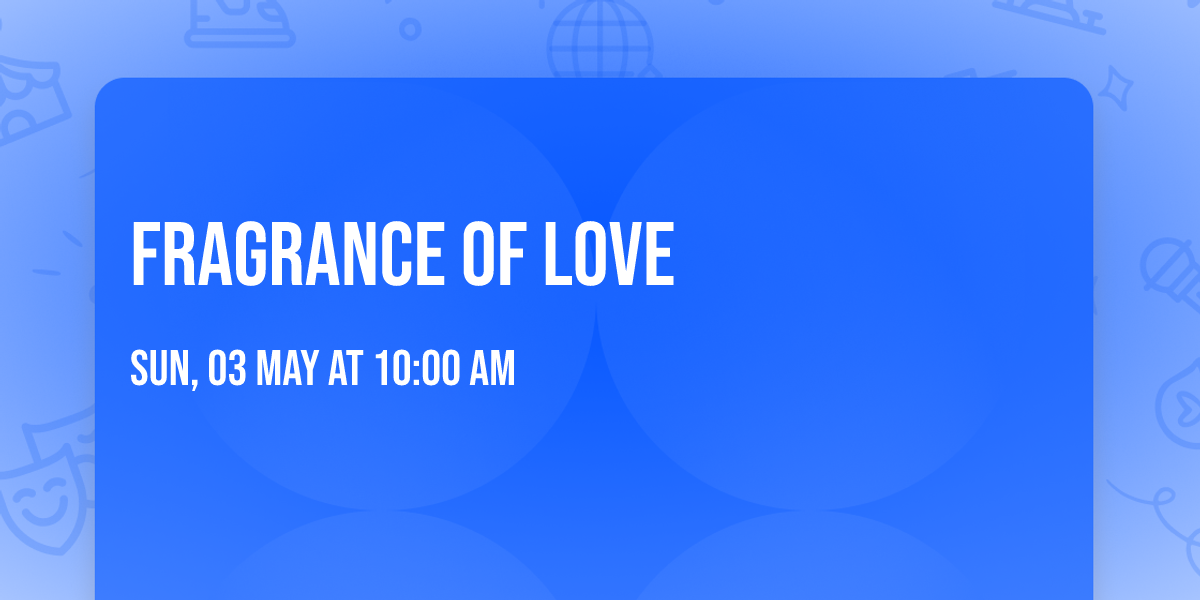 FRAGRANCE OF LOVE

SUN, 03 MAY AT 10:00 AM